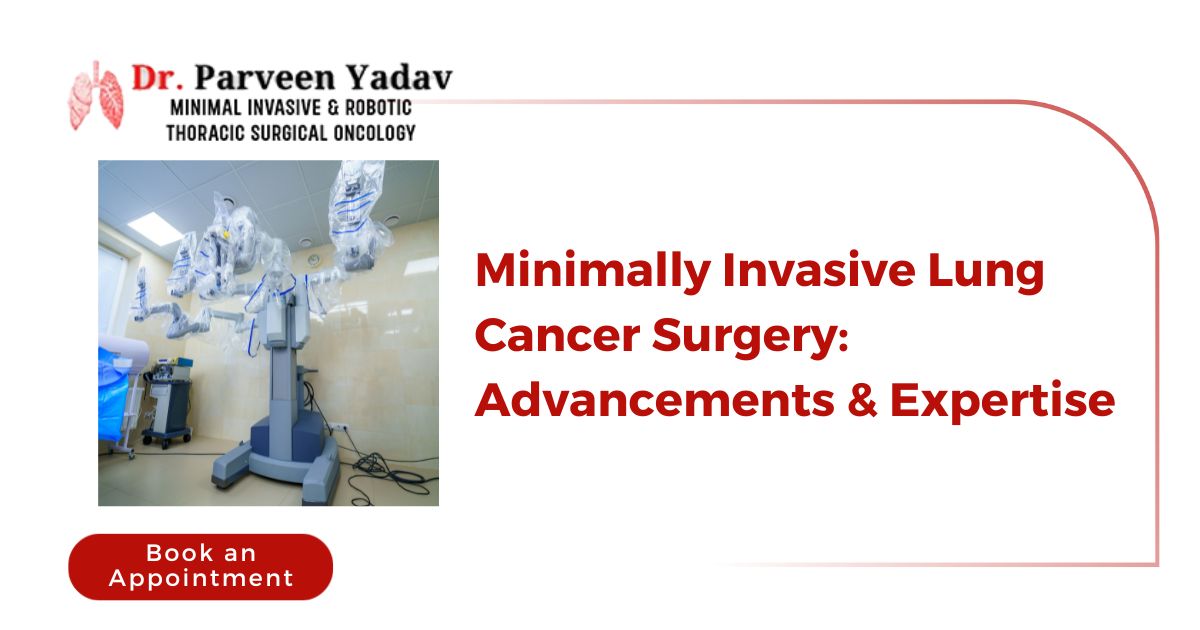 Dr. Parveen Yadav
MINIMAL INVASIVE & ROBOTIC
THORACIC SURGICAL ONCOLOGY

Minimally Invasive Lung Cancer Surgery: Advancements & Expertise

Book an Appointment